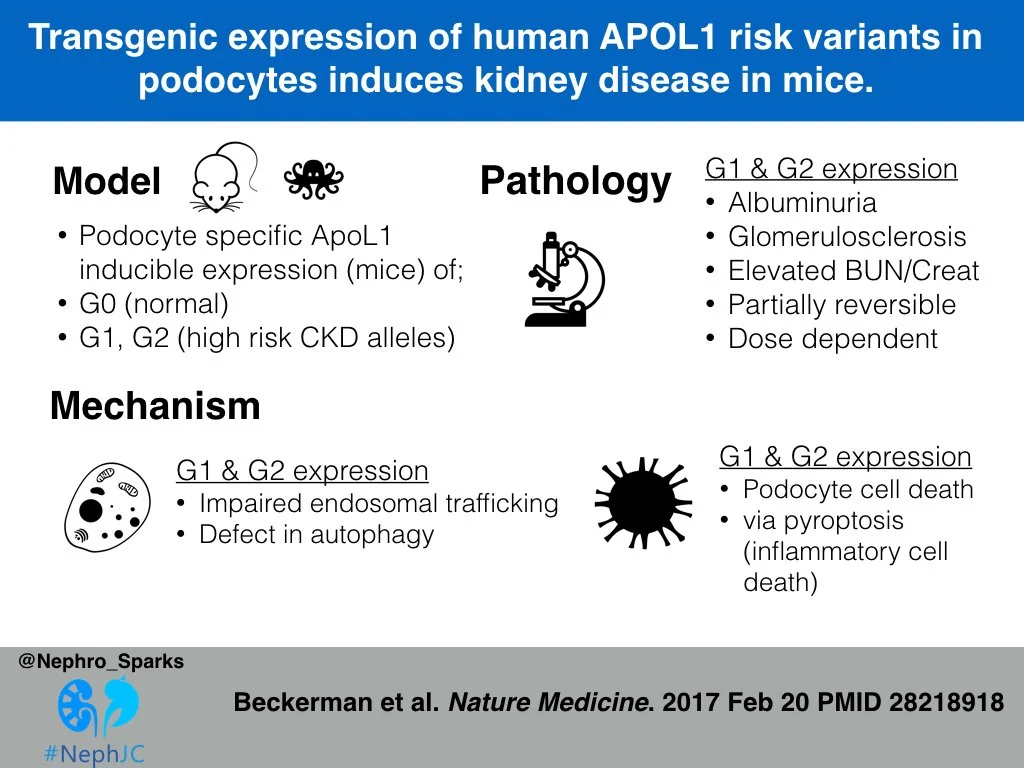 Transgenic expression of human APOL1 risk variants in podocytes induces kidney disease in mice.

Model

• Podocyte specific ApoL1 inducible expression (mice) of;
• G0 (normal)
• G1, G2 (high risk CKD alleles)

Pathology

G1 & G2 expression
• Albuminuria
• Glomerulosclerosis
• Elevated BUN/Creat
• Partially reversible
• Dose dependent

Mechanism

G1 & G2 expression
• Impaired endosomal trafficking
• Defect in autophagy

G1 & G2 expression
• Podocyte cell death
• via pyroptosis (inflammatory cell death)

@Nephro_Sparks

#NephJC

Beckerman et al. Nature Medicine. 2017 Feb 20 PMID 28218918